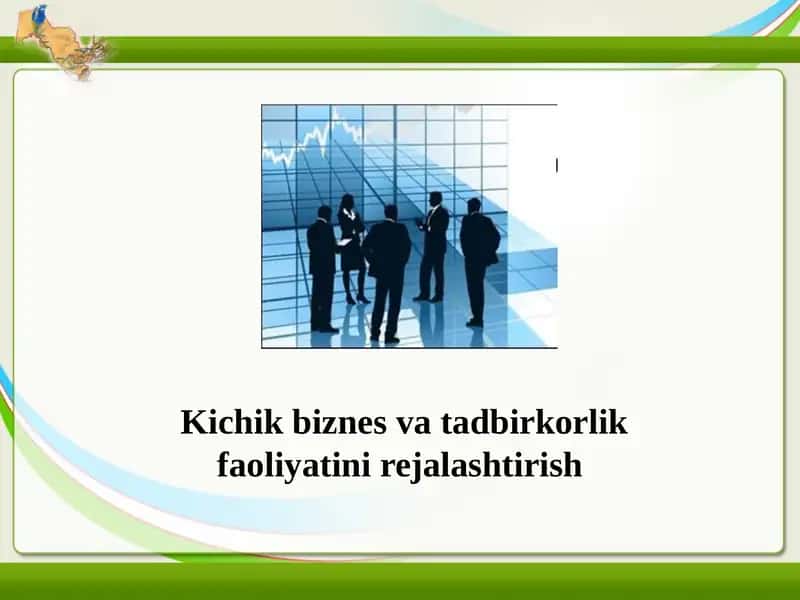 Kichik biznes va tadbirkorlik faoliyatini rejalashtirish